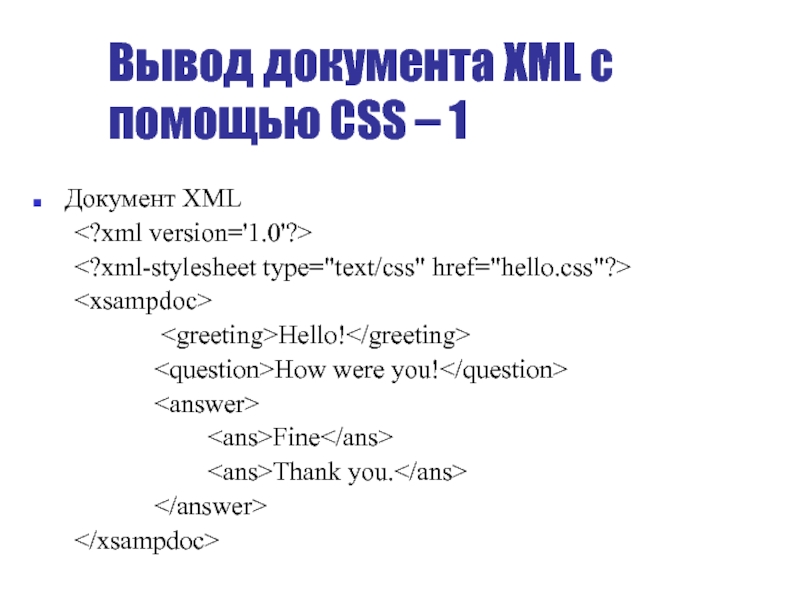 Вывод документа XML с помощью CSS – 1

Документ XML
<?xml version='1.0'?>
<?xml-stylesheet type="text/css" href="hello.css"?>
<xsampdoc>
<greeting>Hello!</greeting>
<question>How were you!</question>
<answer>
<ans>Fine</ans>
<ans>Thank you.</ans>
</answer>
</xsampdoc>